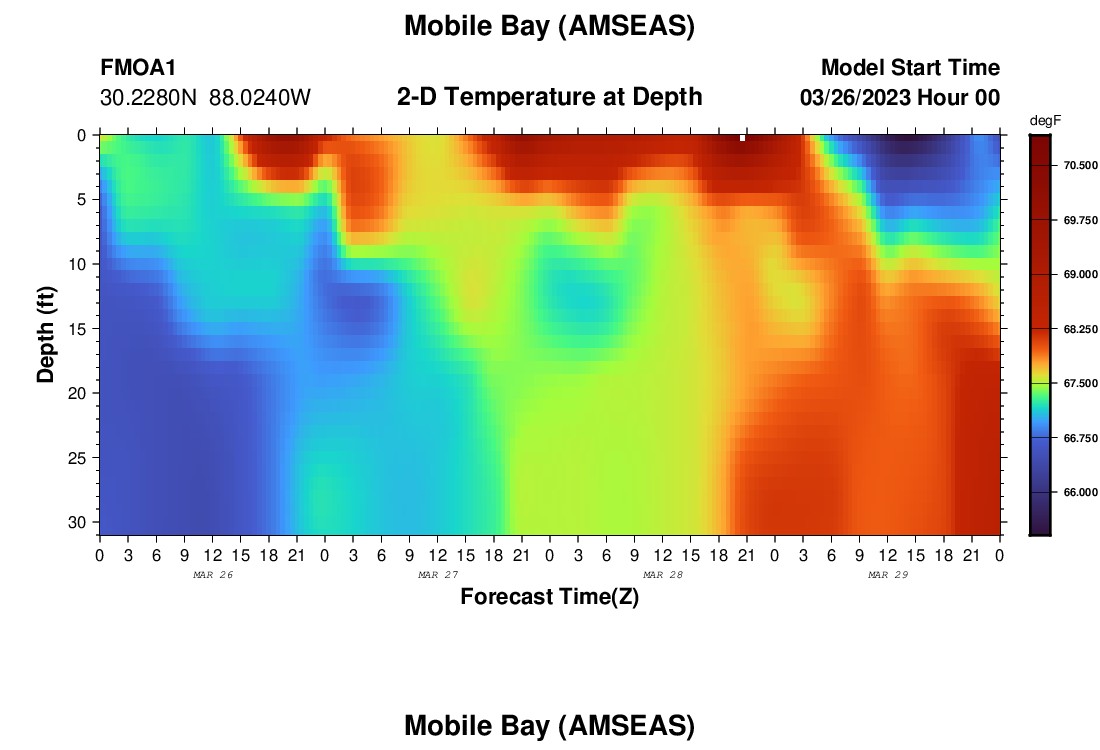 Mobile Bay (AMSEAS)

FMOA1
30.2280N 88.0240W

2-D Temperature at Depth

Model Start Time
03/26/2023 Hour 00

degF
70.500
69.750
69.000
68.250
67.500
66.750
66.000

Depth (ft)
0
5
10
15
20
25
30

0 3 6 9 12 15 18 21 0 3 6 9 12 15 18 21 0 3 6 9 12 15 18 21 0 3 6 9 12 15 18 21 0
MAR 26
MAR 27
MAR 28
MAR 29

Forecast Time(Z)

Mobile Bay (AMSEAS)